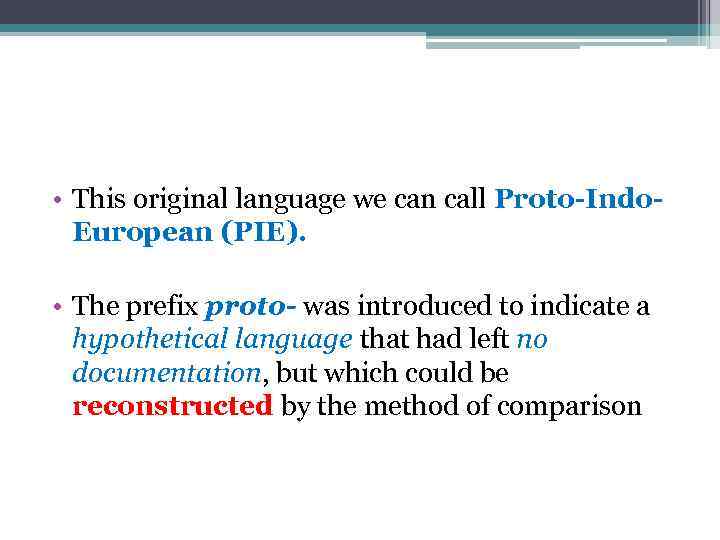 • This original language we can call Proto-Indo-European (PIE).

• The prefix proto- was introduced to indicate a hypothetical language that had left no documentation, but which could be reconstructed by the method of comparison